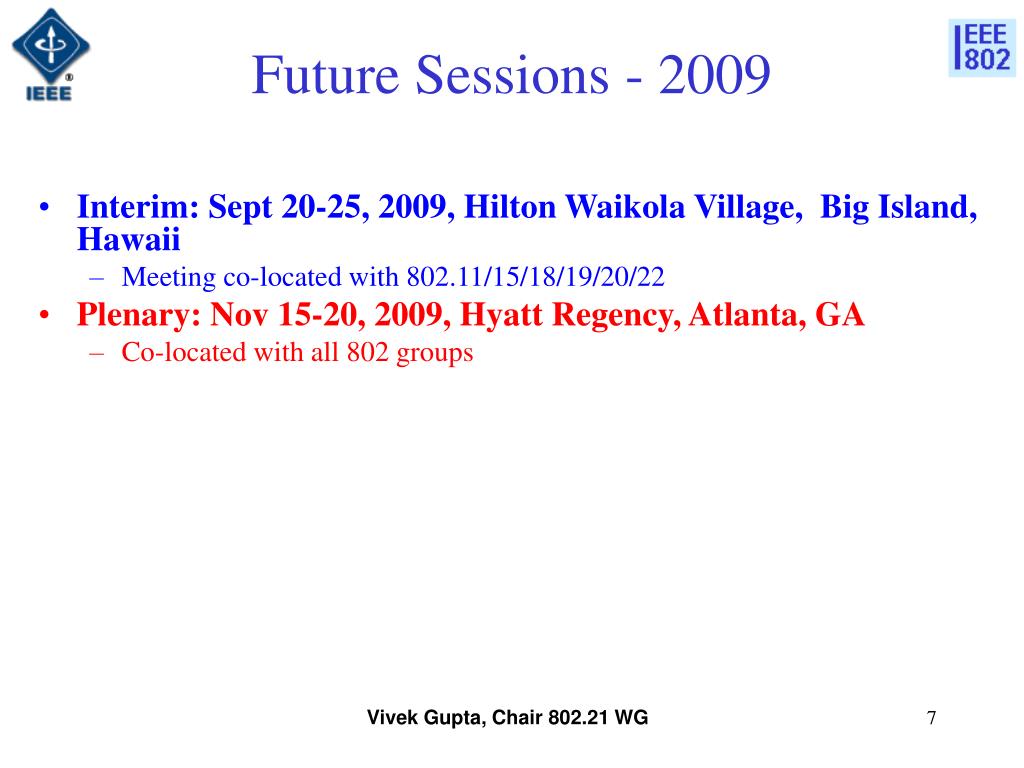 IEEE

Future Sessions - 2009

IEEE 802

• Interim: Sept 20-25, 2009, Hilton Waikola Village, Big Island, Hawaii
– Meeting co-located with 802.11/15/18/19/20/22
• Plenary: Nov 15-20, 2009, Hyatt Regency, Atlanta, GA
– Co-located with all 802 groups

Vivek Gupta, Chair 802.21 WG

7